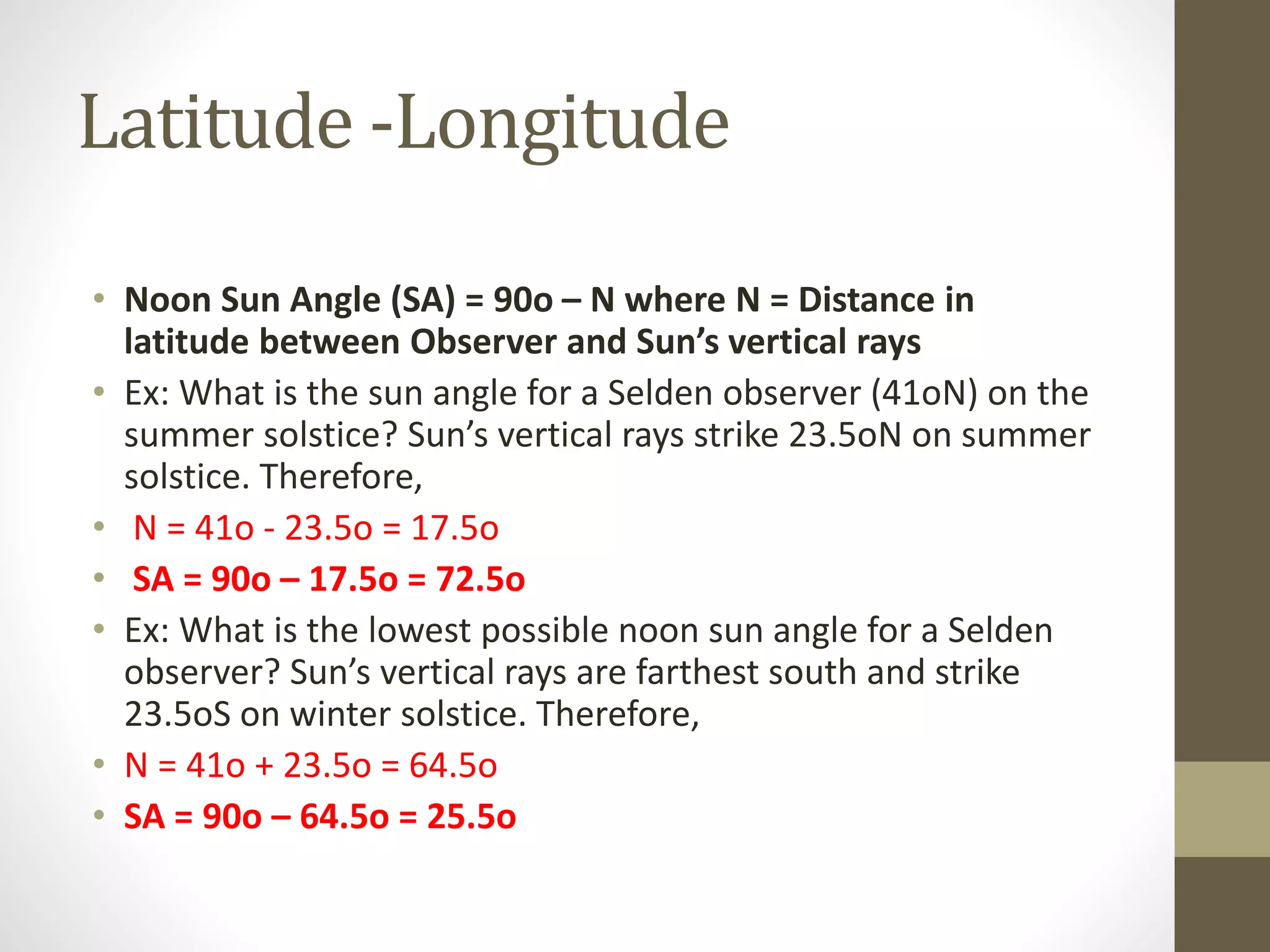 Latitude -Longitude

• Noon Sun Angle (SA) = 90o – N where N = Distance in latitude between Observer and Sun's vertical rays
• Ex: What is the sun angle for a Selden observer (41oN) on the summer solstice? Sun's vertical rays strike 23.5oN on summer solstice. Therefore,
• N = 41o - 23.5o = 17.5o
• SA = 90o – 17.5o = 72.5o
• Ex: What is the lowest possible noon sun angle for a Selden observer? Sun's vertical rays are farthest south and strike 23.5oS on winter solstice. Therefore,
• N = 41o + 23.5o = 64.5o
• SA = 90o – 64.5o = 25.5o